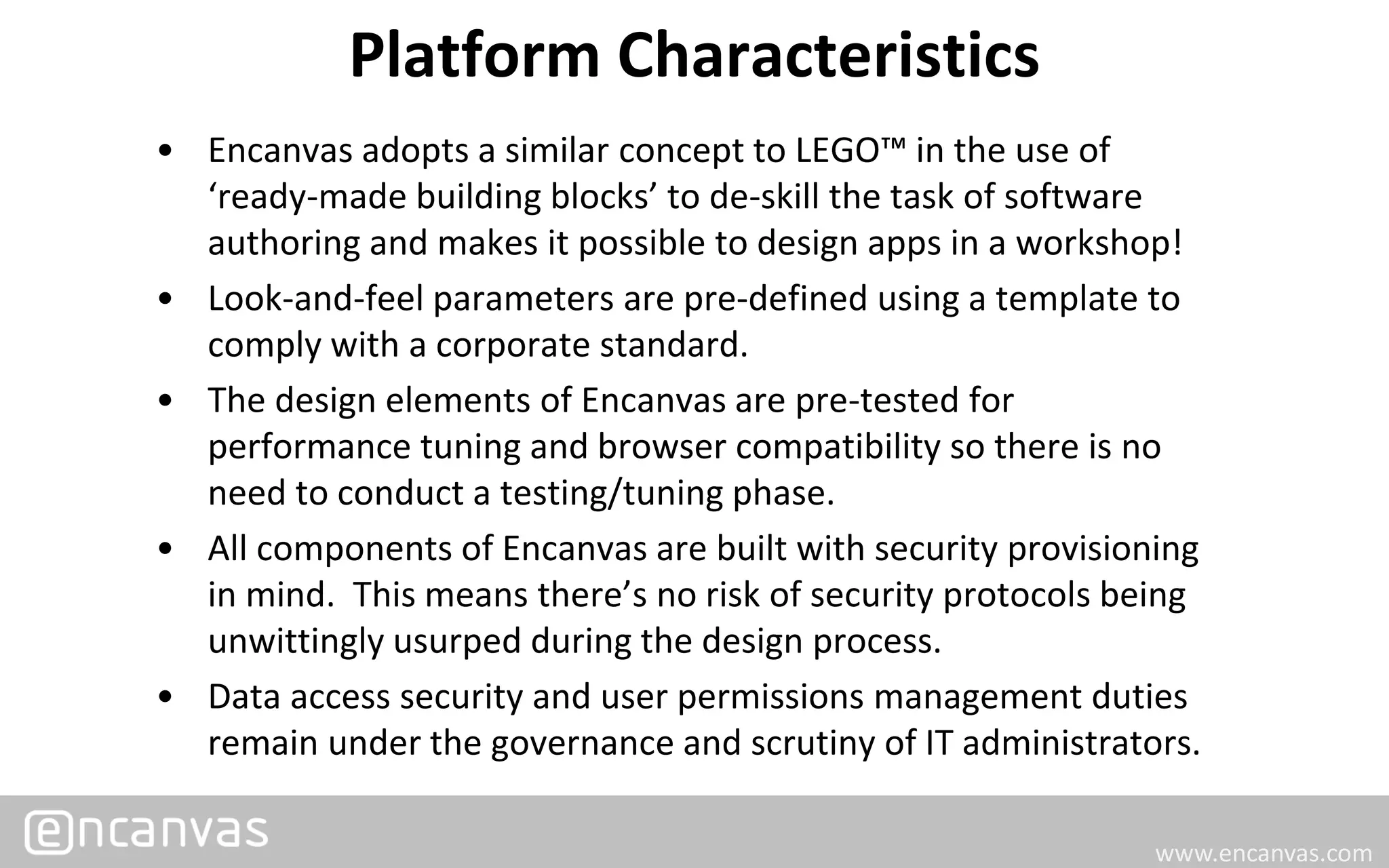 Platform Characteristics

• Encanvas adopts a similar concept to LEGO™ in the use of ‘ready-made building blocks’ to de-skill the task of software authoring and makes it possible to design apps in a workshop!

• Look-and-feel parameters are pre-defined using a template to comply with a corporate standard.

• The design elements of Encanvas are pre-tested for performance tuning and browser compatibility so there is no need to conduct a testing/tuning phase.

• All components of Encanvas are built with security provisioning in mind. This means there’s no risk of security protocols being unwittingly usurped during the design process.

• Data access security and user permissions management duties remain under the governance and scrutiny of IT administrators.

encanvas

www.encanvas.com